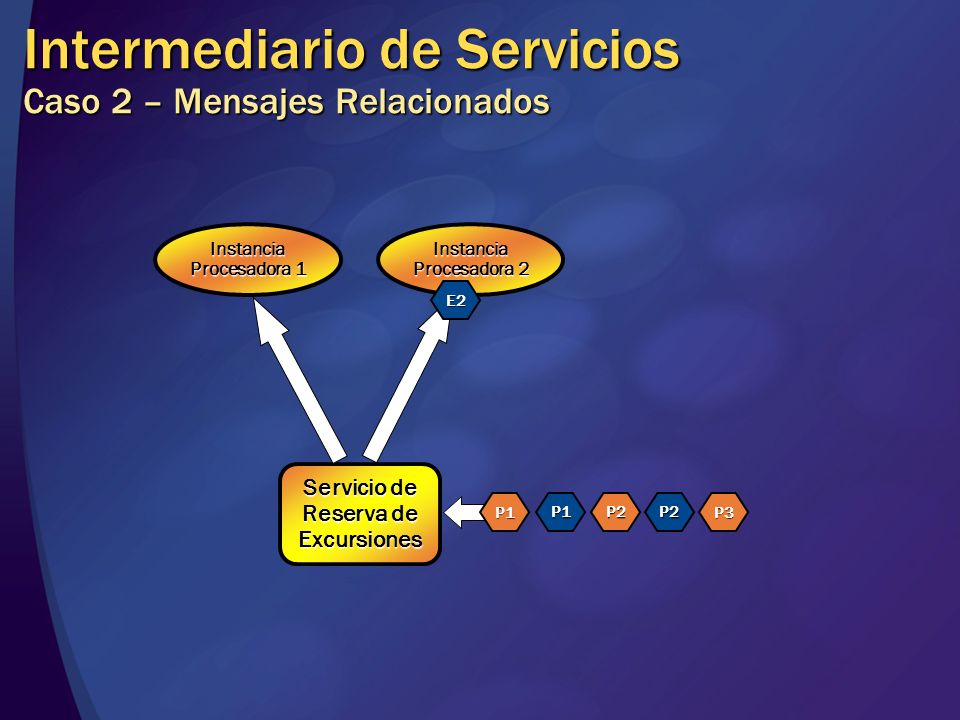 Intermediario de Servicios
Caso 2 – Mensajes Relacionados

Instancia Procesadora 1

Instancia Procesadora 2

E2

Servicio de Reserva de Excursiones

P1

P1

P2

P2

P3